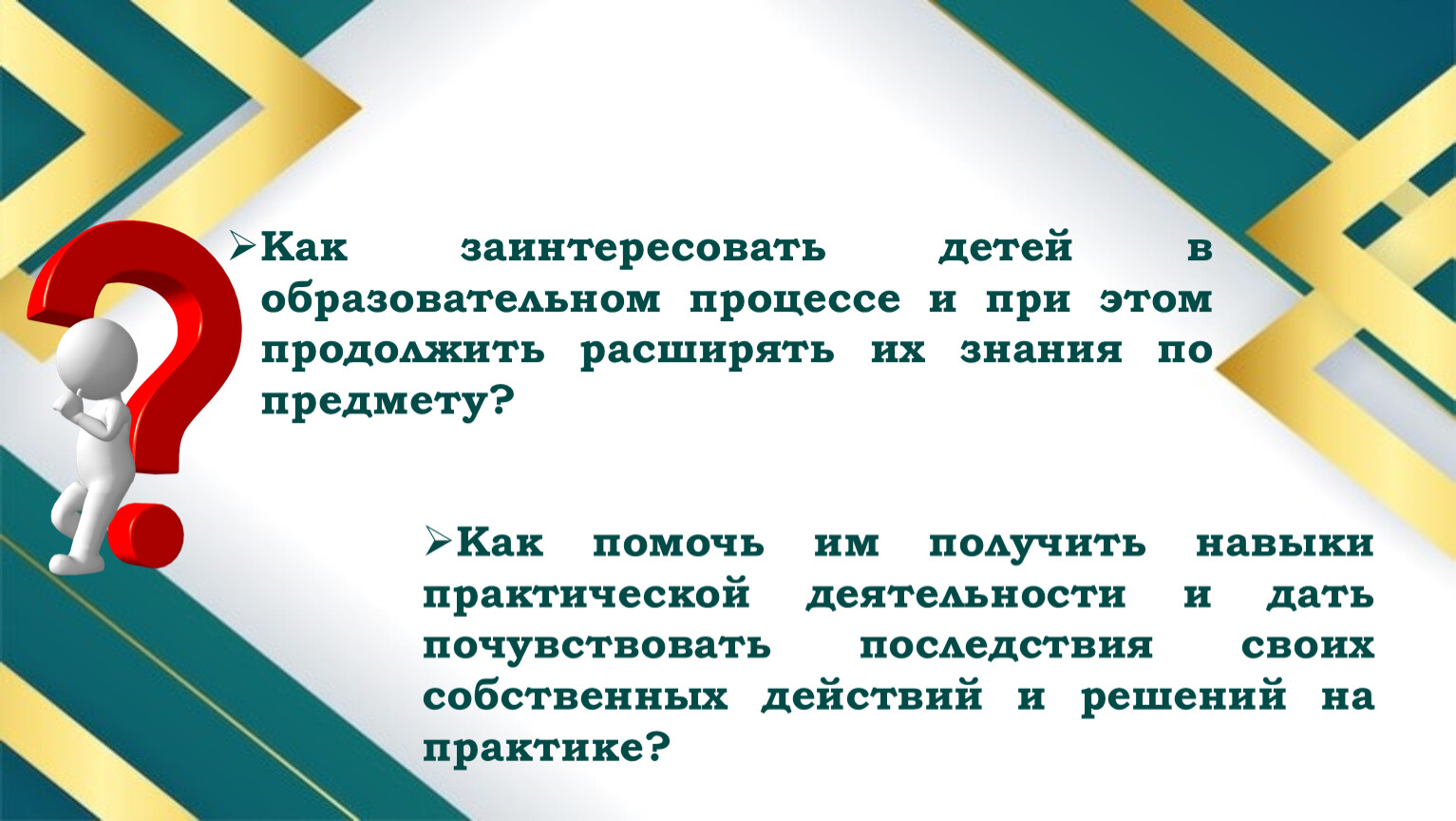 ➢Как заинтересовать детей в образовательном процессе и при этом продолжить расширять их знания по предмету?

➢Как помочь им получить навыки практической деятельности и дать почувствовать последствия своих собственных действий и решений на практике?